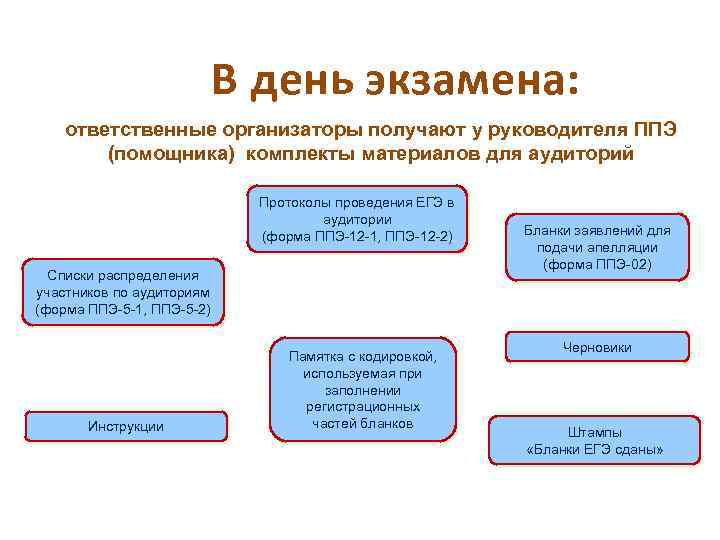 В день экзамена:

ответственные организаторы получают у руководителя ППЭ (помощника) комплекты материалов для аудиторий

Протоколы проведения ЕГЭ в аудитории (форма ППЭ-12-1, ППЭ-12-2)

Бланки заявлений для подачи апелляции (форма ППЭ-02)

Списки распределения участников по аудиториям (форма ППЭ-5-1, ППЭ-5-2)

Черновики

Памятка с кодировкой, используемая при заполнении регистрационных частей бланков

Инструкции

Штампы «Бланки ЕГЭ сданы»